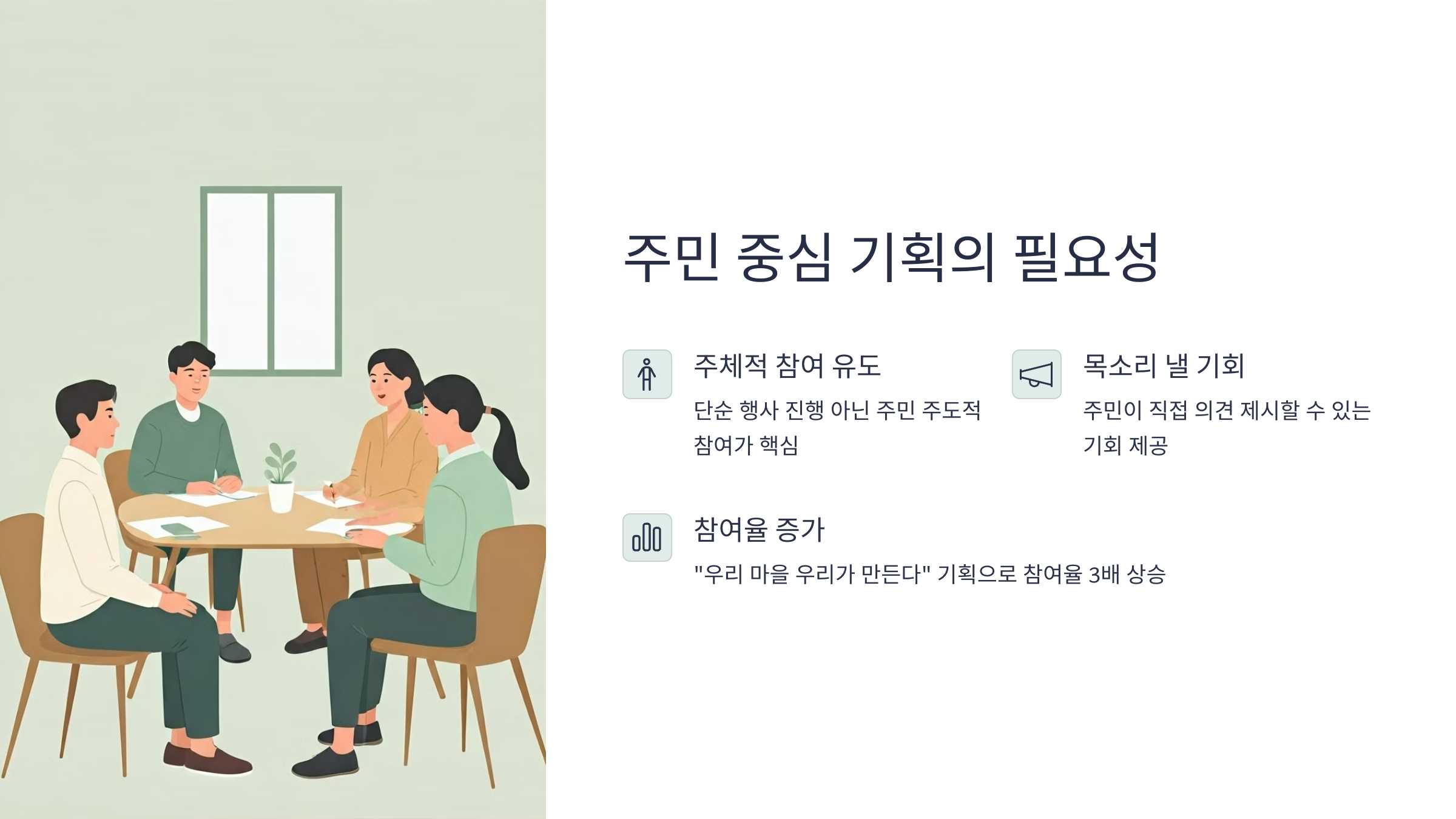 주민 중심 기획의 필요성

주체적 참여 유도

단순 행사 진행 아닌 주민 주도적 참여가 핵심

목소리 낼 기회

주민이 직접 의견 제시할 수 있는 기회 제공

참여율 증가

"우리 마을 우리가 만든다" 기획으로 참여율 3배 상승